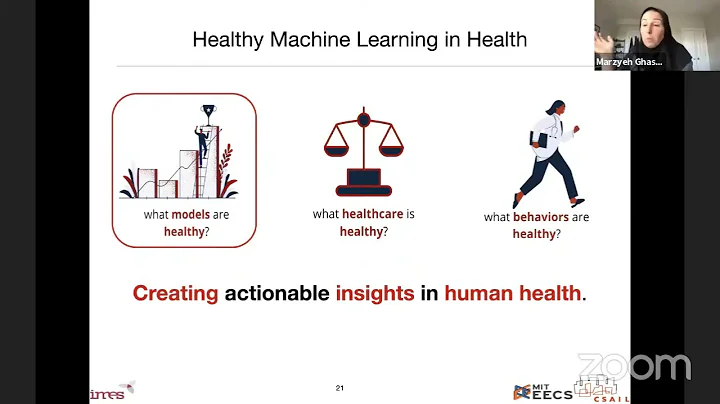 Healthy Machine Learning in Health

Marzyeh Ghas...

what models are healthy?

what healthcare is healthy?

what behaviors are healthy?

Creating actionable insights in human health.

imes

21

MIT EECS

CSAIL

zoom